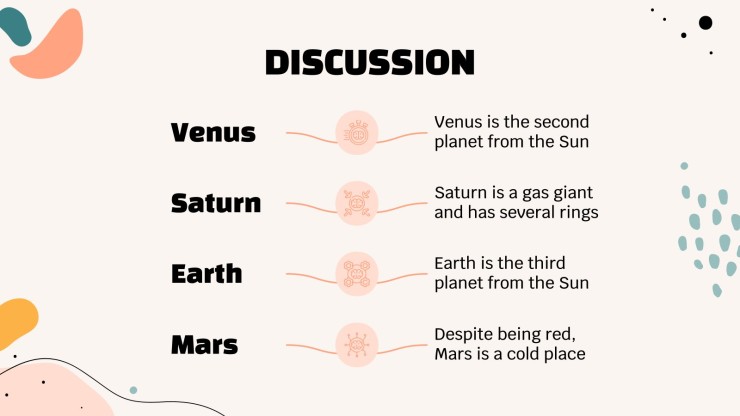 DISCUSSION

Venus

Venus is the second planet from the Sun

Saturn

Saturn is a gas giant and has several rings

Earth

Earth is the third planet from the Sun

Mars

Despite being red, Mars is a cold place